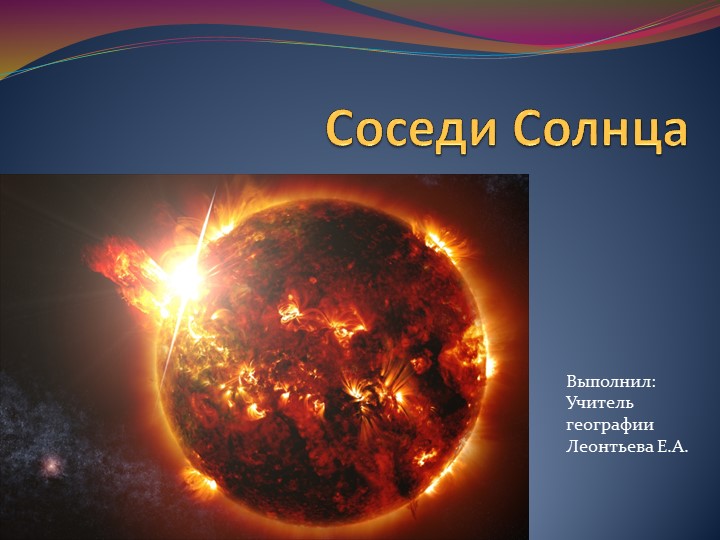 Соседи Солнца

Выполнил:
Учитель
географии
Леонтьева Е.А.